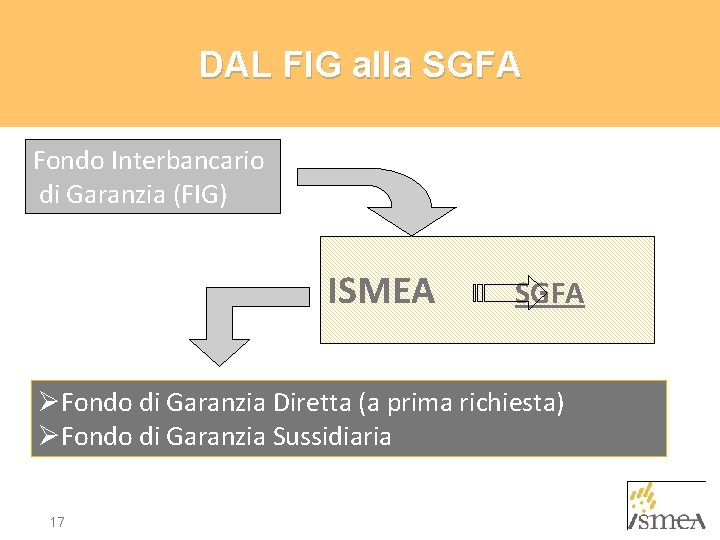 DAL FIG alla SGFA

Fondo Interbancario di Garanzia (FIG)

ISMEA SGFA

➢Fondo di Garanzia Diretta (a prima richiesta)
➢Fondo di Garanzia Sussidiaria

17

ismea